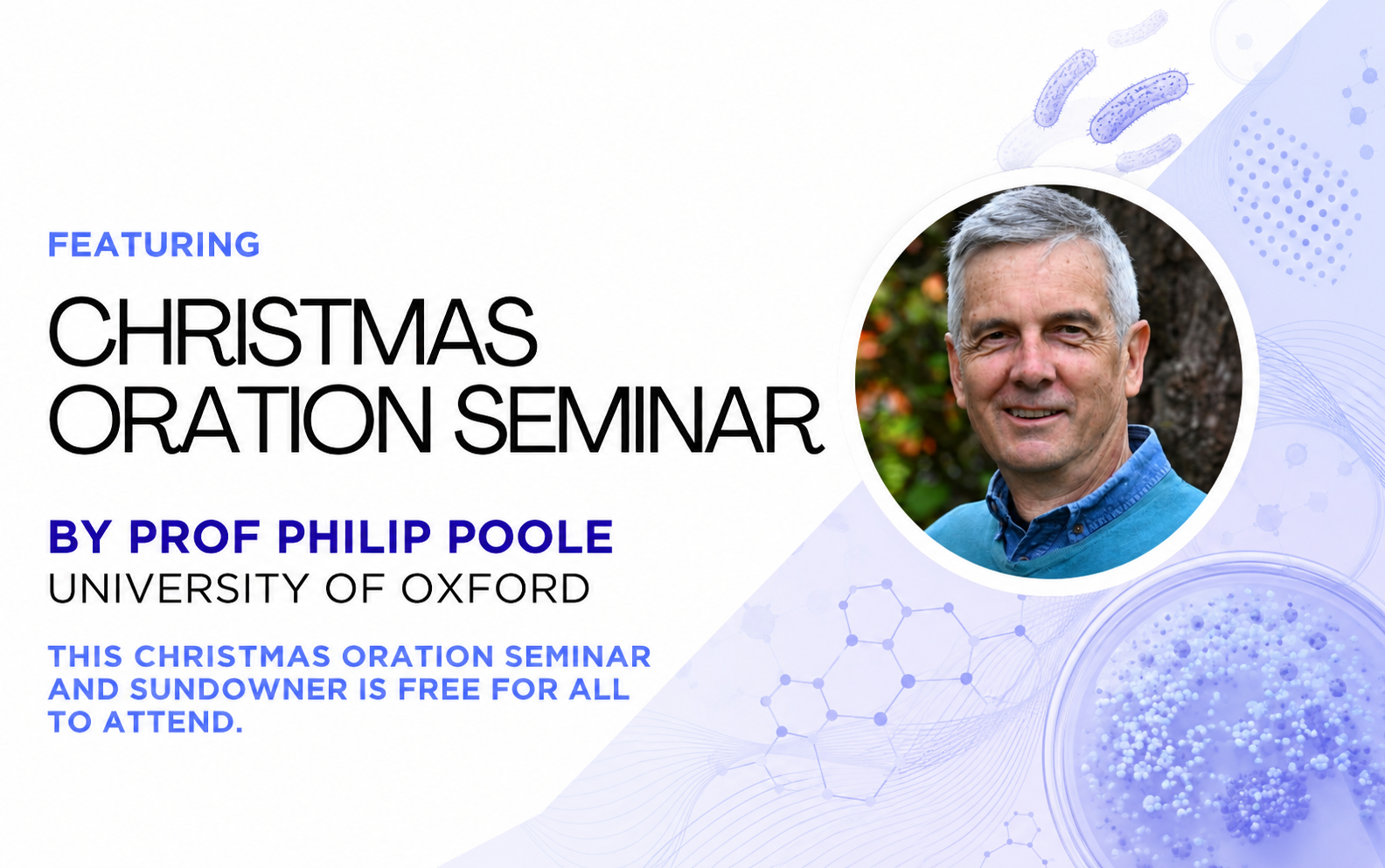 FEATURING

CHRISTMAS ORATION SEMINAR

BY PROF PHILIP POOLE
UNIVERSITY OF OXFORD

THIS CHRISTMAS ORATION SEMINAR AND SUNDOWNER IS FREE FOR ALL TO ATTEND.